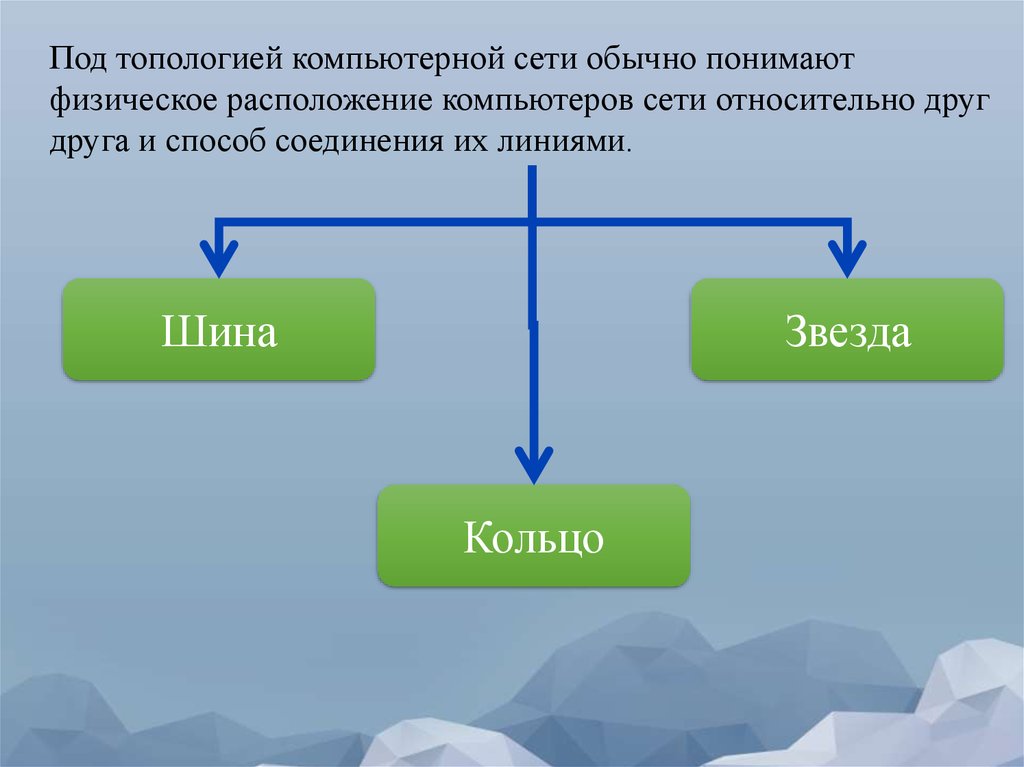 Под топологией компьютерной сети обычно понимают физическое расположение компьютеров сети относительно друг друга и способ соединения их линиями.

Шина

Звезда

Кольцо